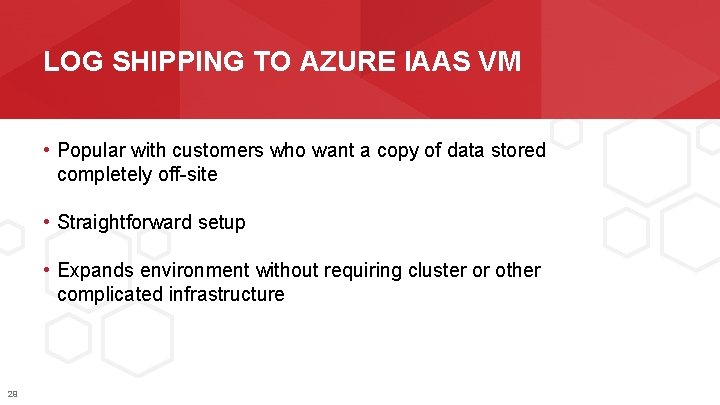 LOG SHIPPING TO AZURE IAAS VM

• Popular with customers who want a copy of data stored completely off-site

• Straightforward setup

• Expands environment without requiring cluster or other complicated infrastructure

29